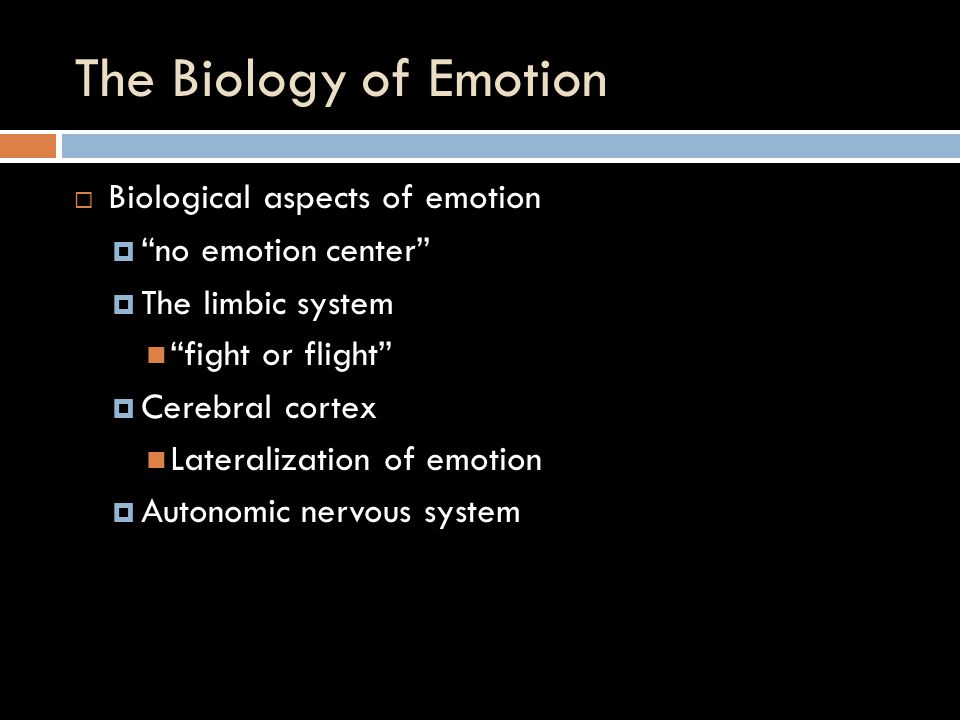 The Biology of Emotion

Biological aspects of emotion

“no emotion center”

The limbic system

“fight or flight”

Cerebral cortex

Lateralization of emotion

Autonomic nervous system